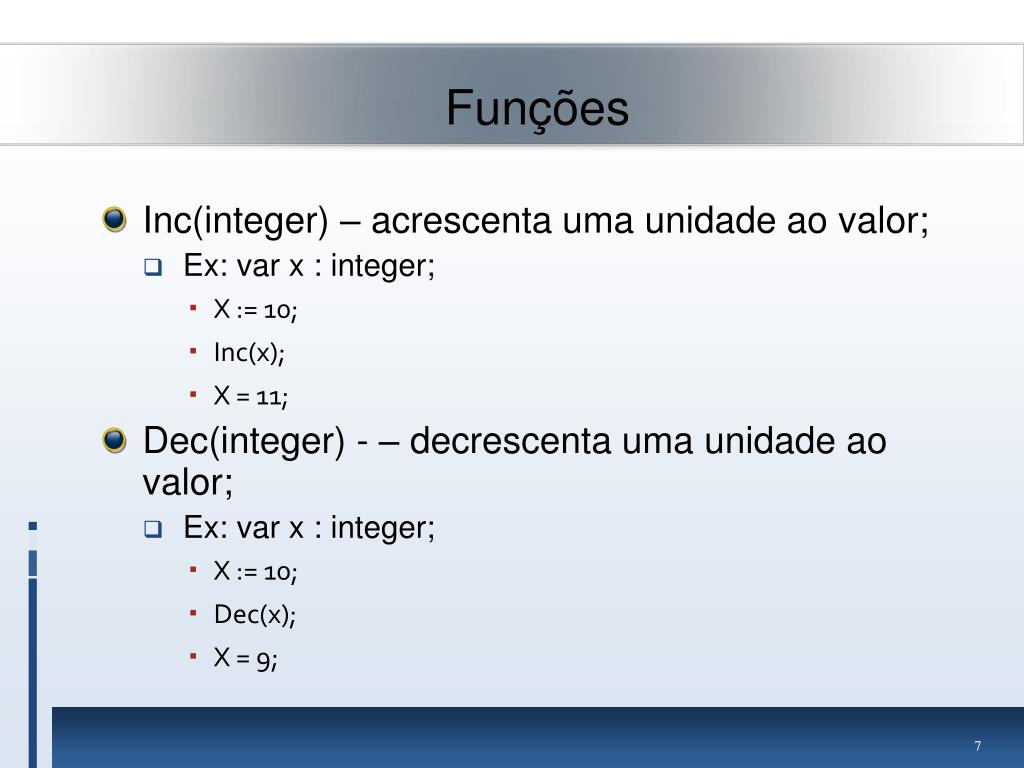 Funções

Inc(integer) – acrescenta uma unidade ao valor;

Ex: var x : integer;

X := 10;

Inc(x);

X = 11;

Dec(integer) - – decrescenta uma unidade ao valor;

Ex: var x : integer;

X := 10;

Dec(x);

X = 9;

7